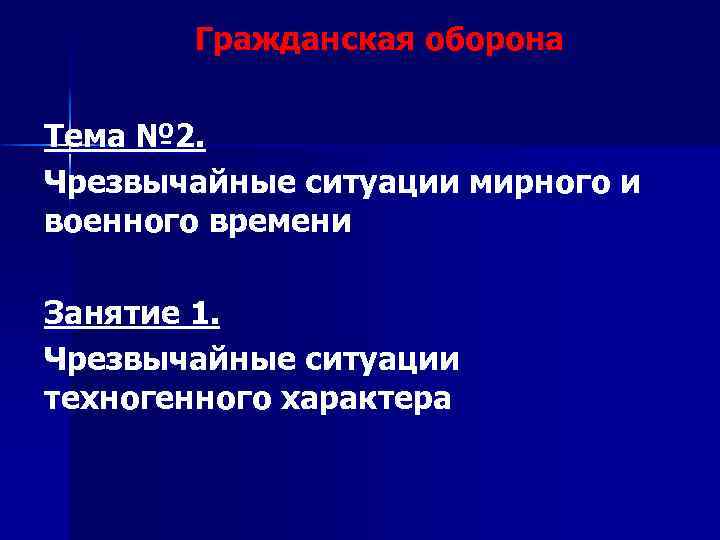 Гражданская оборона

Тема №2.

Чрезвычайные ситуации мирного и военного времени

Занятие 1.

Чрезвычайные ситуации техногенного характера